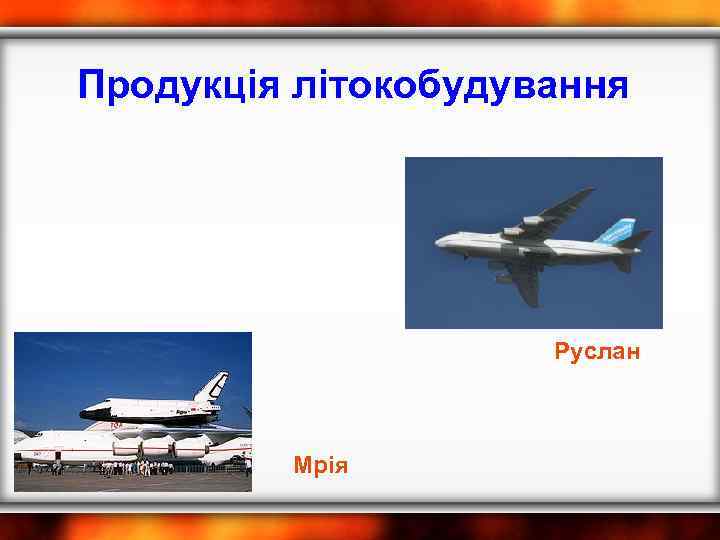 Продукція літокобудування

Руслан

Мрія